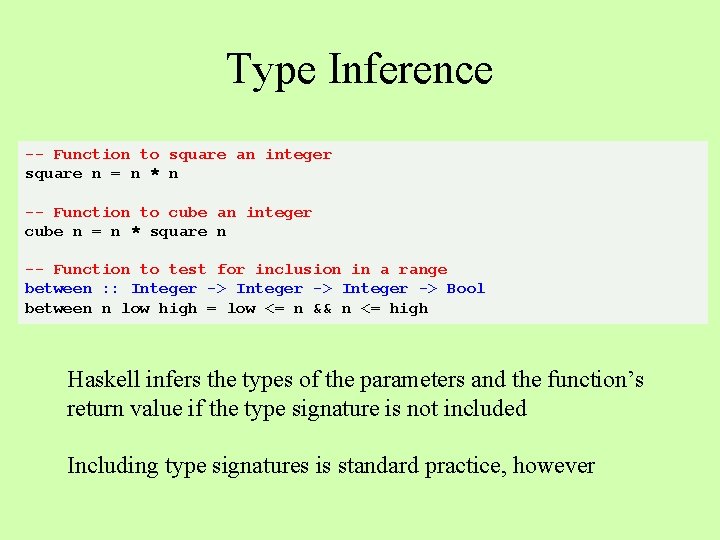 Type Inference

-- Function to square an integer
square n = n * n

-- Function to cube an integer
cube n = n * square n

-- Function to test for inclusion in a range
between :: Integer -> Integer -> Integer -> Bool
between n low high = low <= n && n <= high

Haskell infers the types of the parameters and the function's return value if the type signature is not included

Including type signatures is standard practice, however